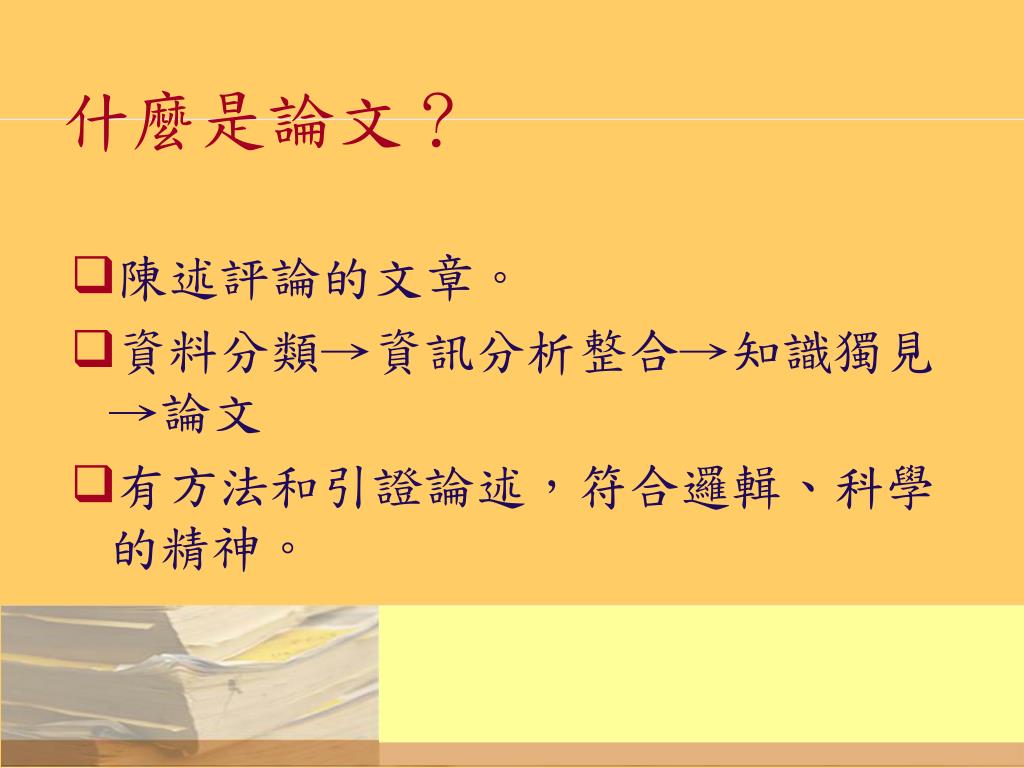 什麼是論文？

❑陳述評論的文章。

❑資料分類→資訊分析整合→知識獨見→論文

❑有方法和引證論述，符合邏輯、科學的精神。